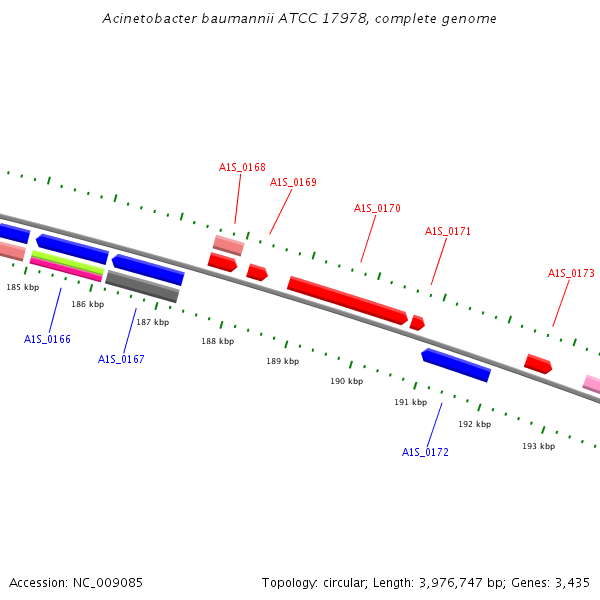 Acinetobacter baumannii ATCC 17978, complete genome

A1S_0168
A1S_0169
A1S_0170
A1S_0171
A1S_0173

185 kbp
186 kbp
187 kbp
188 kbp
189 kbp
190 kbp
191 kbp
192 kbp
193 kbp

A1S_0166
A1S_0167
A1S_0172

Accession: NC_009085

Topology: circular; Length: 3,976,747 bp; Genes: 3,435